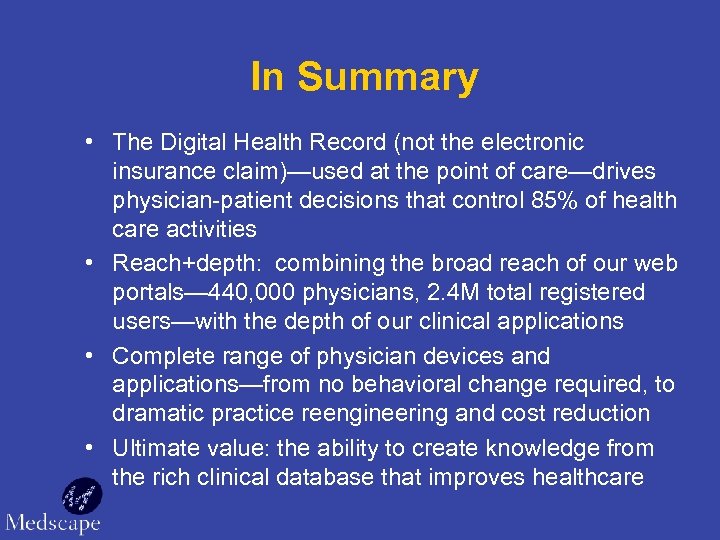 In Summary

• The Digital Health Record (not the electronic insurance claim)—used at the point of care—drives physician-patient decisions that control 85% of health care activities

• Reach+depth: combining the broad reach of our web portals—440,000 physicians, 2.4M total registered users—with the depth of our clinical applications

• Complete range of physician devices and applications—from no behavioral change required, to dramatic practice reengineering and cost reduction

• Ultimate value: the ability to create knowledge from the rich clinical database that improves healthcare

Medscape